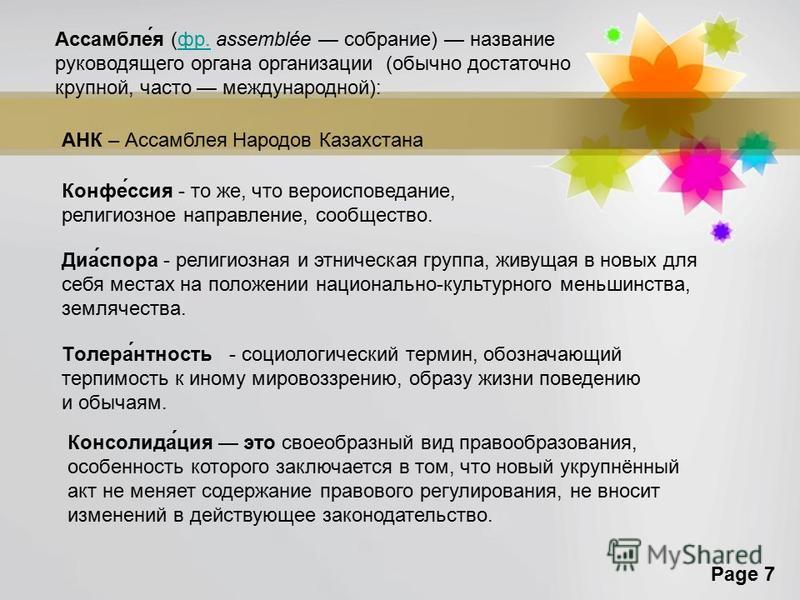 Ассамбле́я (фр. assemblée — собрание) — название руководящего органа организации (обычно достаточно крупной, часто — международной):

АНК – Ассамблея Народов Казахстана

Конфе́ссия - то же, что вероисповедание, религиозное направление, сообщество.

Диа́спора - религиозная и этническая группа, живущая в новых для себя местах на положении национально-культурного меньшинства, землячества.

Толера́нтность - социологический термин, обозначающий терпимость к иному мировоззрению, образу жизни поведению и обычаям.

Консолида́ция — это своеобразный вид правообразования, особенность которого заключается в том, что новый укрупнённый акт не меняет содержание правового регулирования, не вносит изменений в действующее законодательство.

MyShared

Page 7